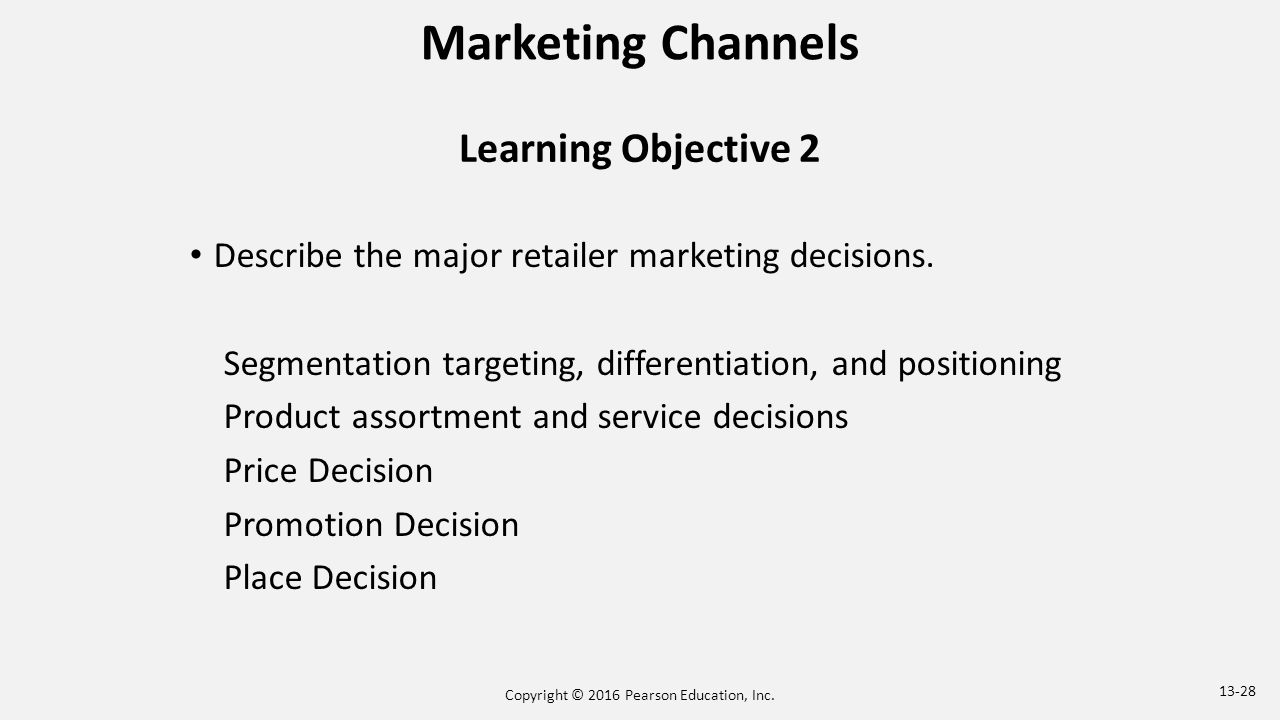 Marketing Channels

Learning Objective 2

• Describe the major retailer marketing decisions.

Segmentation targeting, differentiation, and positioning
Product assortment and service decisions
Price Decision
Promotion Decision
Place Decision

Copyright © 2016 Pearson Education, Inc.

13-28